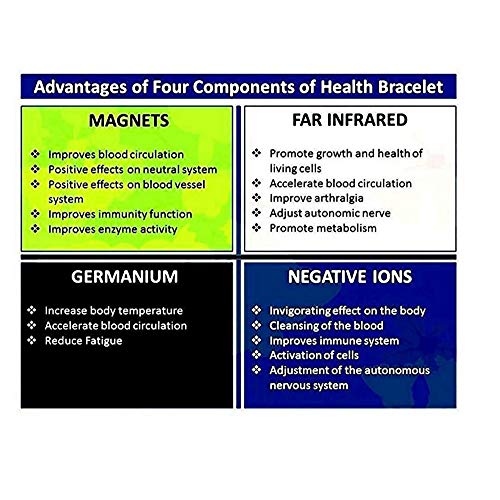 Advantages of Four Components of Health Bracelet

MAGNETS

❖ Improves blood circulation
❖ Positive effects on neutral system
❖ Positive effects on blood vessel system
❖ Improves immunity function
❖ Improves enzyme activity

FAR INFRARED

❖ Promote growth and health of living cells
❖ Accelerate blood circulation
❖ Improve arthralgia
❖ Adjust autonomic nerve
❖ Promote metabolism

GERMANIUM

❖ Increase body temperature
❖ Accelerate blood circulation
❖ Reduce Fatigue

NEGATIVE IONS

❖ Invigorating effect on the body
❖ Cleansing of the blood
❖ Improves immune system
❖ Activation of cells
❖ Adjustment of the autonomous nervous system